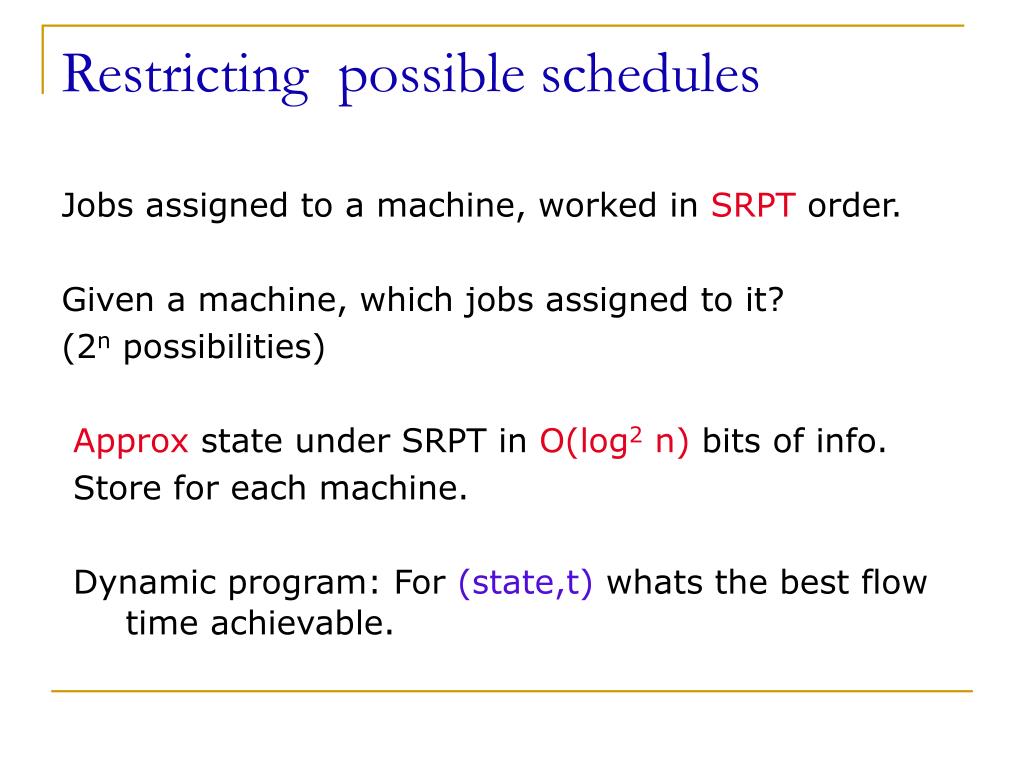 Restricting possible schedules

Jobs assigned to a machine, worked in SRPT order.

Given a machine, which jobs assigned to it?
($2^n$ possibilities)

Approx state under SRPT in $O(\log^2 n)$ bits of info.
Store for each machine.

Dynamic program: For (state,t) whats the best flow time achievable.